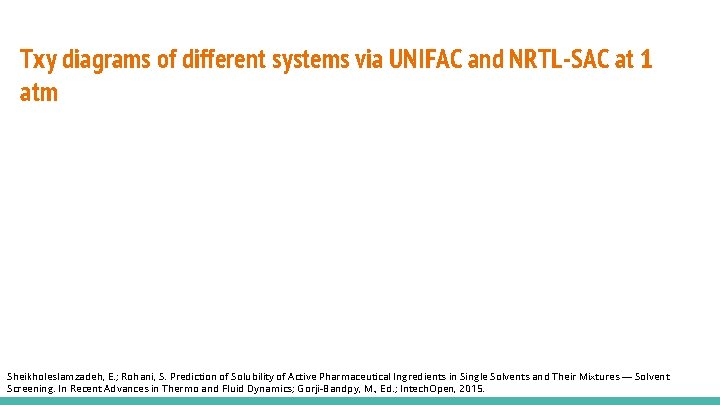 Txy diagrams of different systems via UNIFAC and NRTL-SAC at 1 atm

Sheikholeslamzadeh, E.; Rohani, S. Prediction of Solubility of Active Pharmaceutical Ingredients in Single Solvents and Their Mixtures — Solvent Screening. In Recent Advances in Thermo and Fluid Dynamics; Gorji-Bandpy, M., Ed.; IntechOpen, 2015.